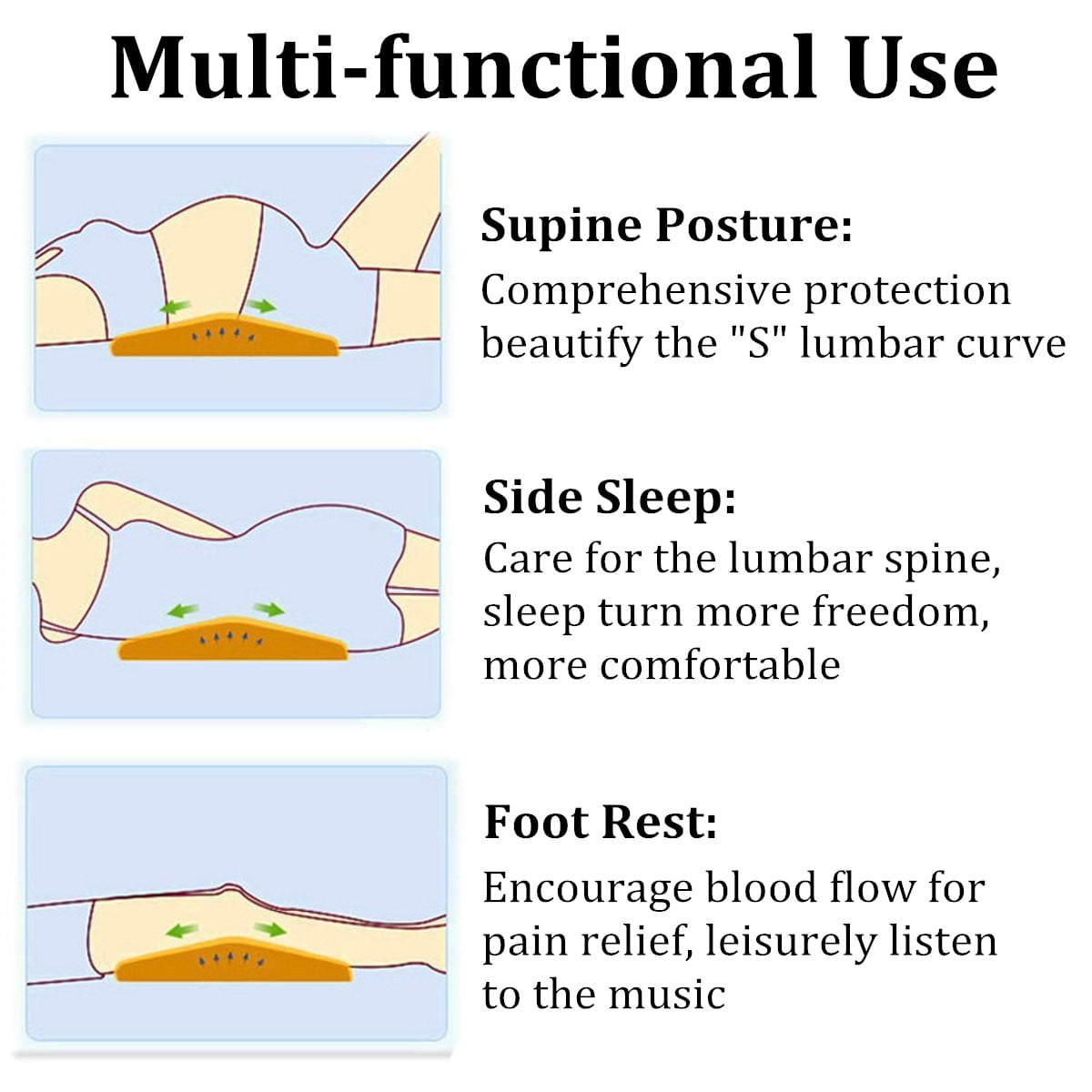 Multi-functional Use

Supine Posture:
Comprehensive protection beautify the "S" lumbar curve

Side Sleep:
Care for the lumbar spine, sleep turn more freedom, more comfortable

Foot Rest:
Encourage blood flow for pain relief, leisurely listen to the music